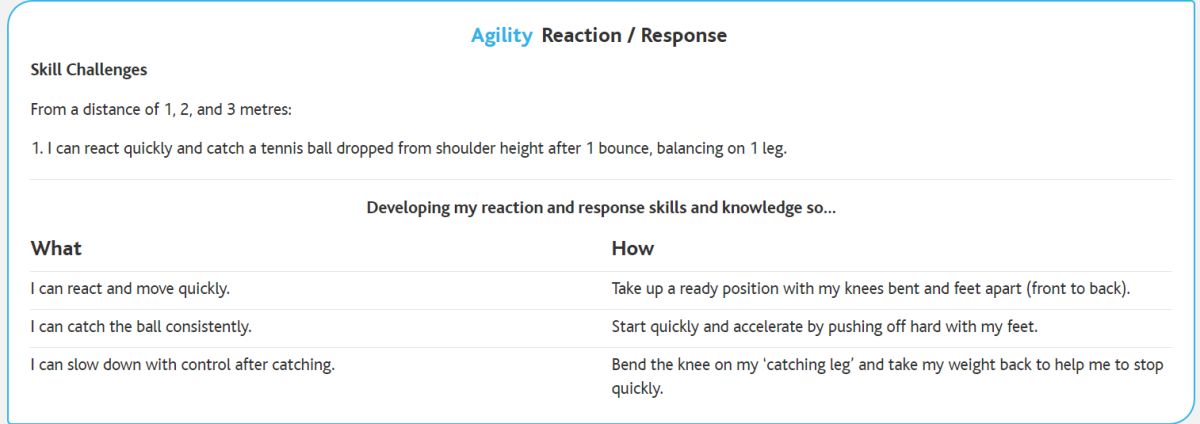 Agility Reaction / Response

Skill Challenges

From a distance of 1, 2, and 3 metres:

1. I can react quickly and catch a tennis ball dropped from shoulder height after 1 bounce, balancing on 1 leg.

Developing my reaction and response skills and knowledge so...

| What | How |
|---|---|
| I can react and move quickly. | Take up a ready position with my knees bent and feet apart (front to back). |
| I can catch the ball consistently. | Start quickly and accelerate by pushing off hard with my feet. |
| I can slow down with control after catching. | Bend the knee on my 'catching leg' and take my weight back to help me to stop quickly. |